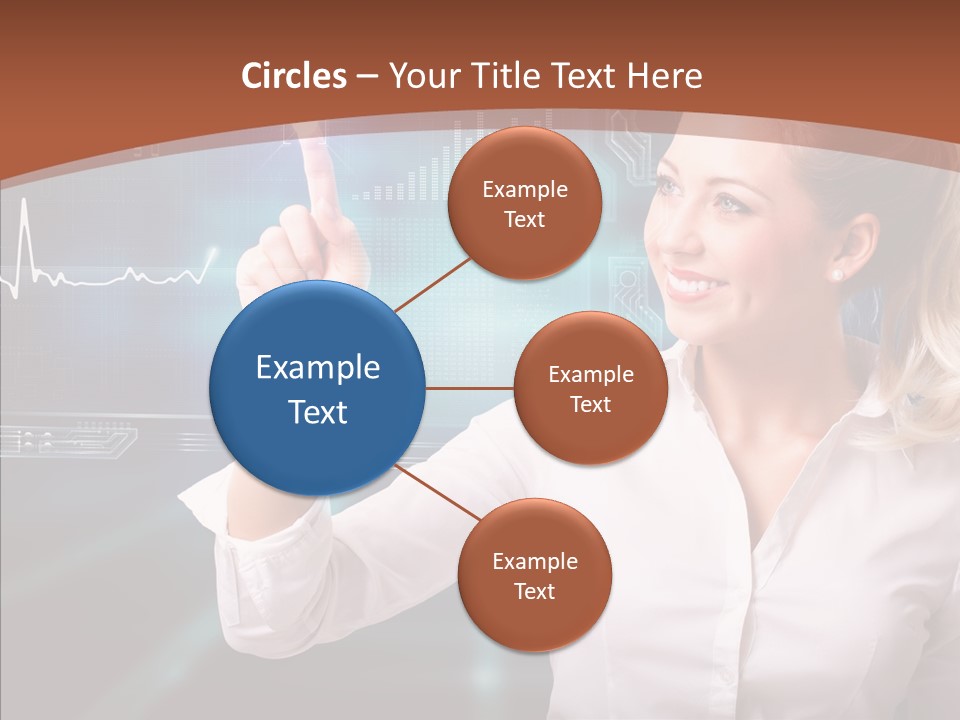 Circles – Your Title Text Here

Example Text

Example Text

Example Text

Example Text